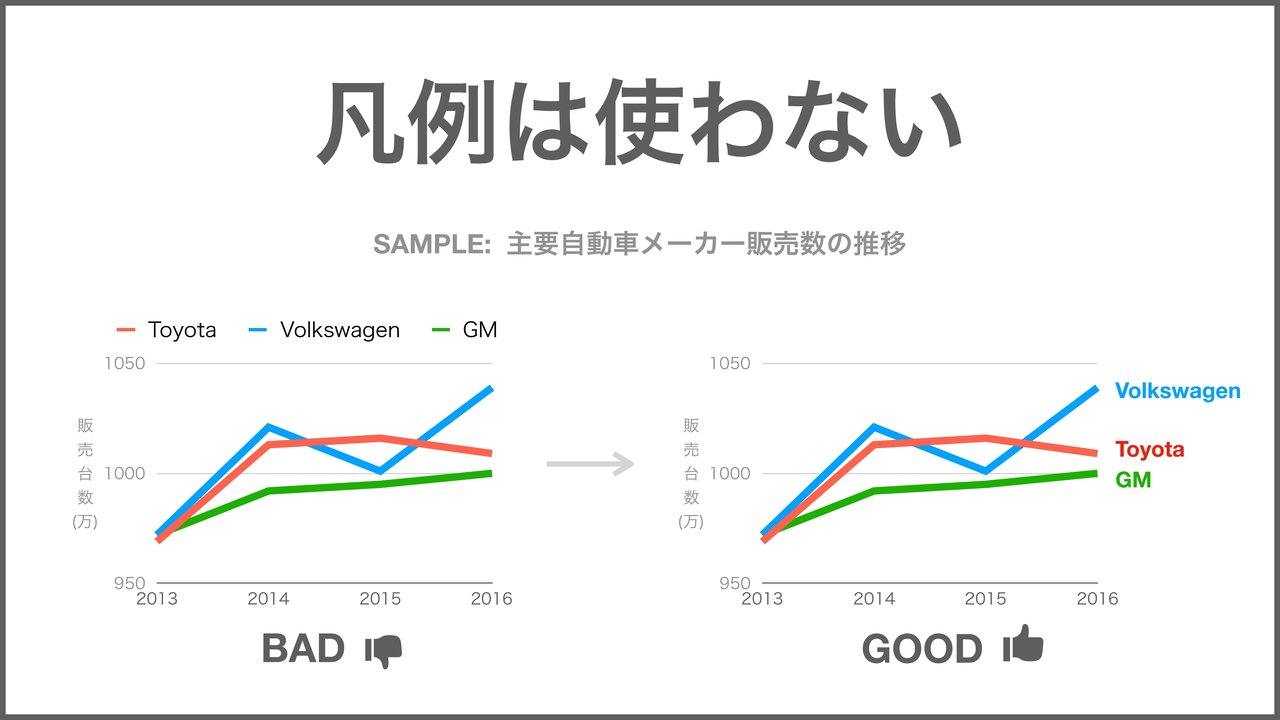 凡例は使わない

SAMPLE: 主要自動車メーカー販売数の推移

Toyota Volkswagen GM

1050
販売台数(万)
1000
950
2013 2014 2015 2016

BAD

1050
販売台数(万)
1000
950
2013 2014 2015 2016

Volkswagen
Toyota
GM

GOOD